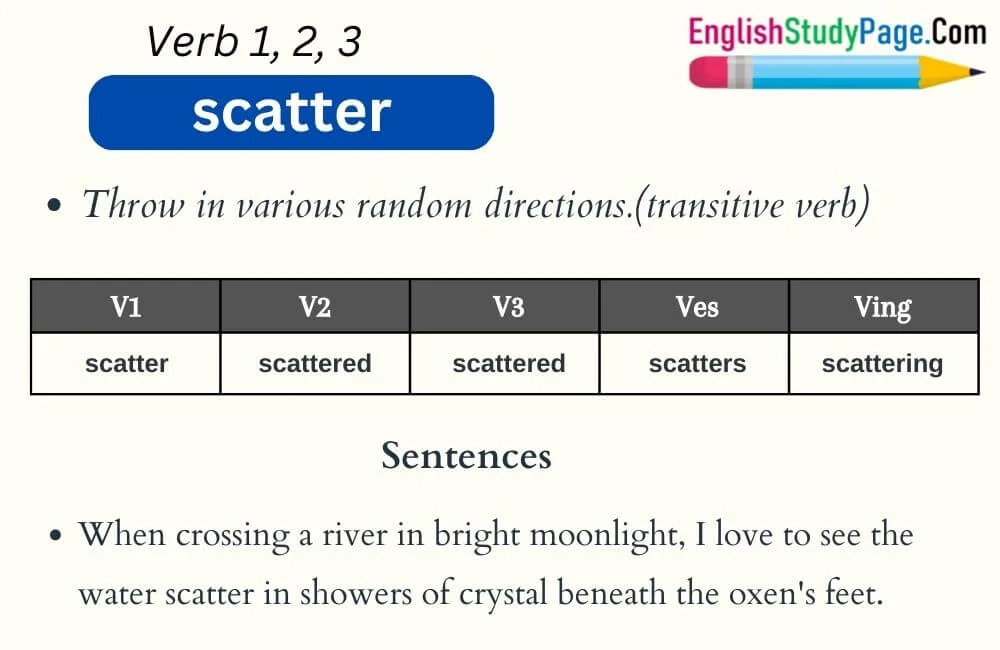 Verb 1, 2, 3

EnglishStudyPage.Com

scatter

• Throw in various random directions.(transitive verb)

| V1 | V2 | V3 | Ves | Ving |
|---|---|---|---|---|
| scatter | scattered | scattered | scatters | scattering |

Sentences

• When crossing a river in bright moonlight, I love to see the water scatter in showers of crystal beneath the oxen's feet.